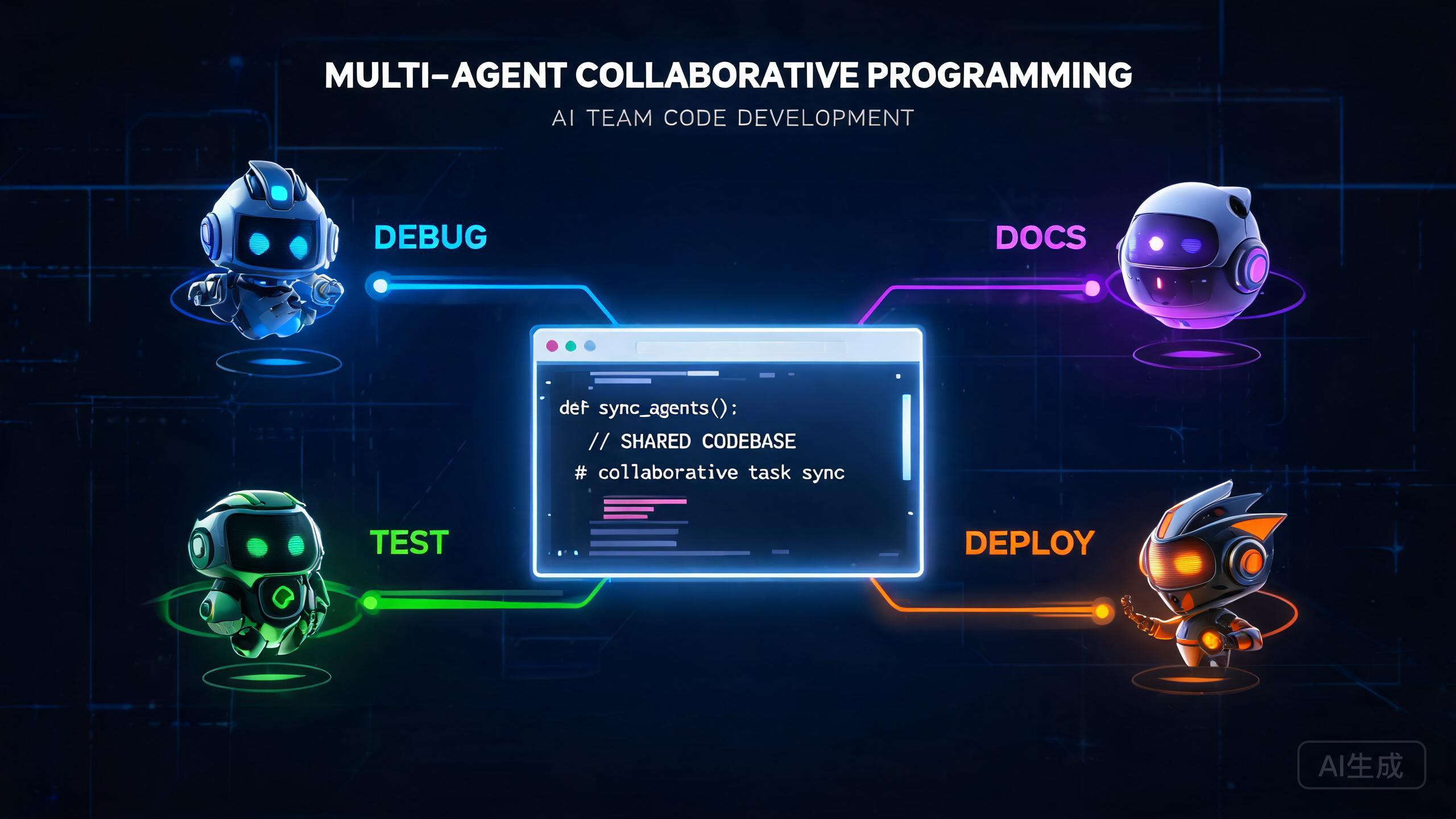 MULTI-AGENT COLLABORATIVE PROGRAMMING

AI TEAM CODE DEVELOPMENT

DEBUG

DOCS

def sync_agents():
// SHARED CODEBASE
# collaborative task sync

TEST

DEPLOY

AI生成